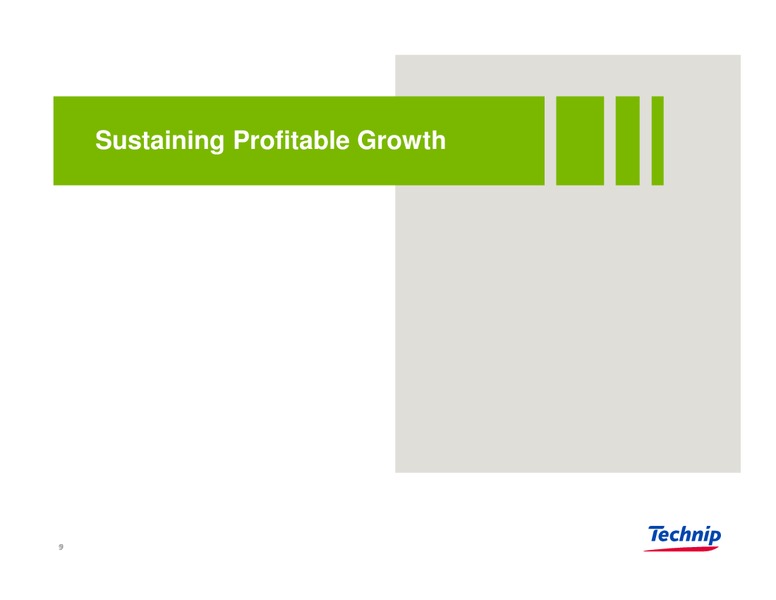 Sustaining Profitable Growth

9

Technip